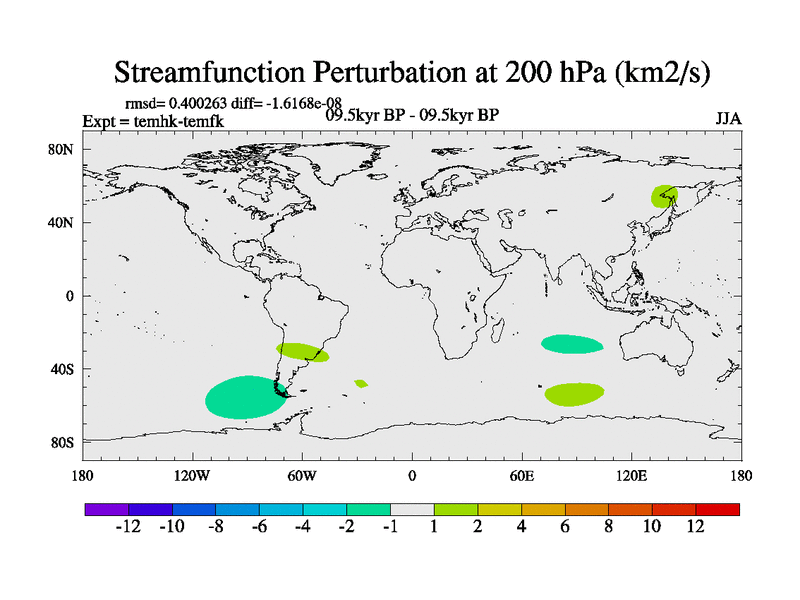 Streamfunction Perturbation at 200 hPa (km2/s)

rmsd= 0.400263 diff= -1.6168e-08
Expt = temhk-temfk
09.5kyr BP - 09.5kyr BP
JJA

80N
40N
0
40S
80S

180
120W
60W
0
60E
120E
180

-12
-10
-8
-6
-4
-2
-1
1
2
4
6
8
10
12